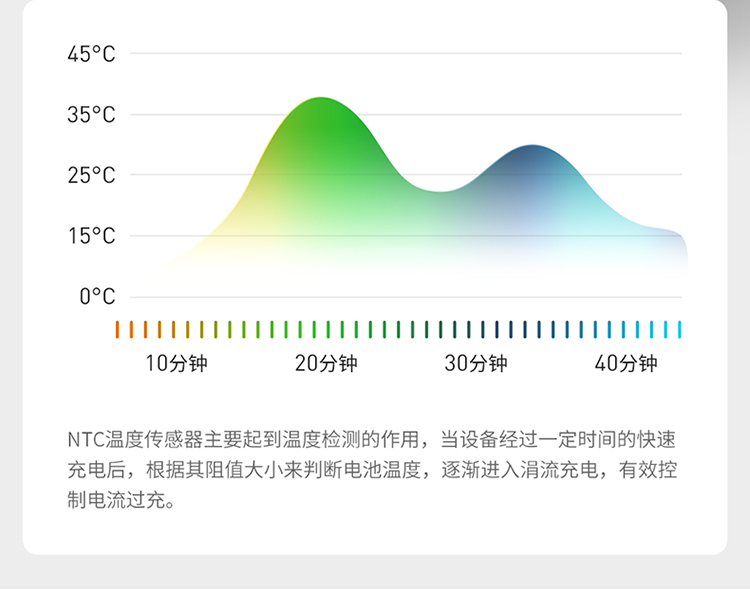 45°C
35°C
25°C
15°C
0°C

10分钟 20分钟 30分钟 40分钟

NTC温度传感器主要起到温度检测的作用，当设备经过一定时间的快速充电后，根据其阻值大小来判断电池温度，逐渐进入涓流充电，有效控制电流过充。